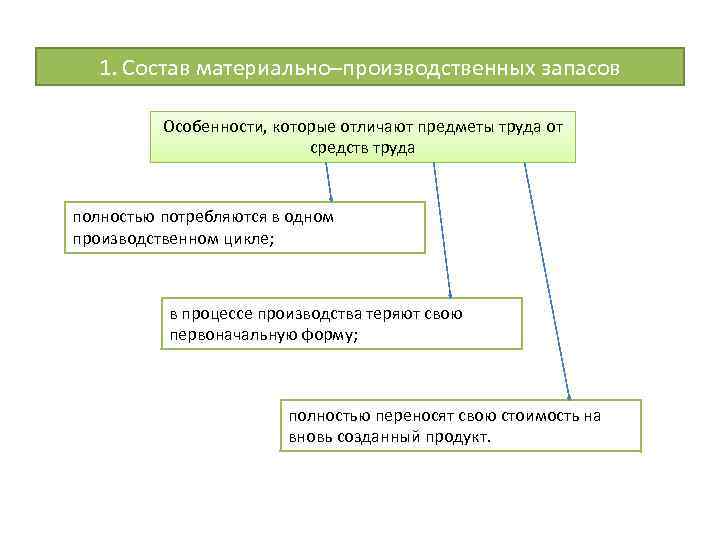 1. Состав материально–производственных запасов

Особенности, которые отличают предметы труда от средств труда

полностью потребляются в одном производственном цикле;

в процессе производства теряют свою первоначальную форму;

полностью переносят свою стоимость на вновь созданный продукт.